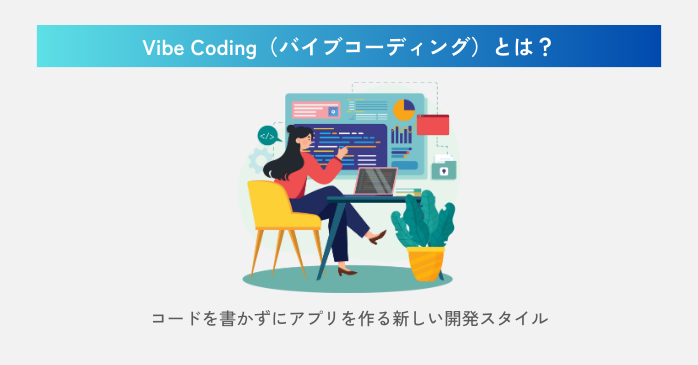 Vibe Coding（バイブコーディング）とは？

</>

コードを書かずにアプリを作る新しい開発スタイル